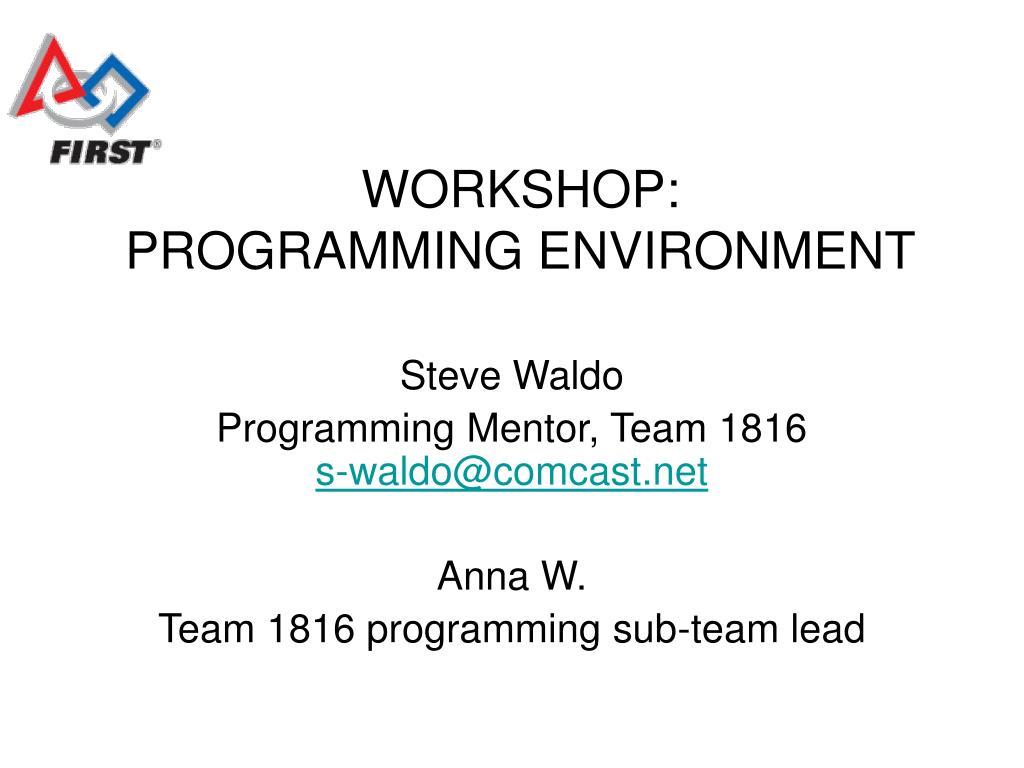 FIRST®

WORKSHOP:
PROGRAMMING ENVIRONMENT

Steve Waldo
Programming Mentor, Team 1816
s-waldo@comcast.net

Anna W.
Team 1816 programming sub-team lead